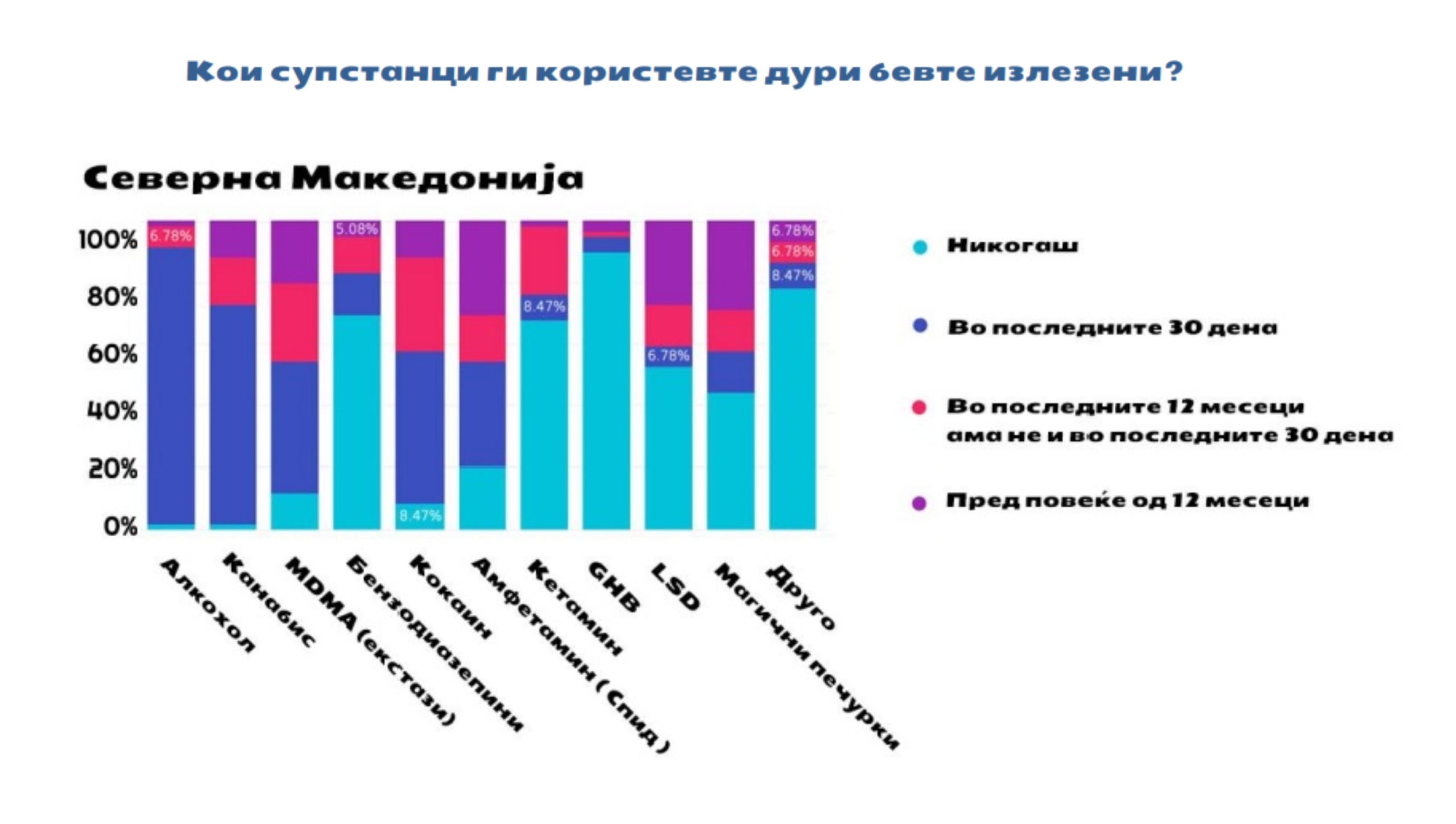 Кои супстанци ги користевте дури бевте излезени?

Северна Македонија

100%
80%
60%
40%
20%
0%

6.78%
5.08%
8.47%
8.47%
6.78%
6.78%
6.78%
8.47%

Алкохол
Канабис
MDMA (екстази)
Бензодиазепини
Кокаин
Амфетамин ( Спид )
Кетамин
GHB
LSD
Магични печурки
Друго

Никогаш
Во последните 30 дена
Во последните 12 месеци ама не и во последните 30 дена
Пред повеќе од 12 месеци